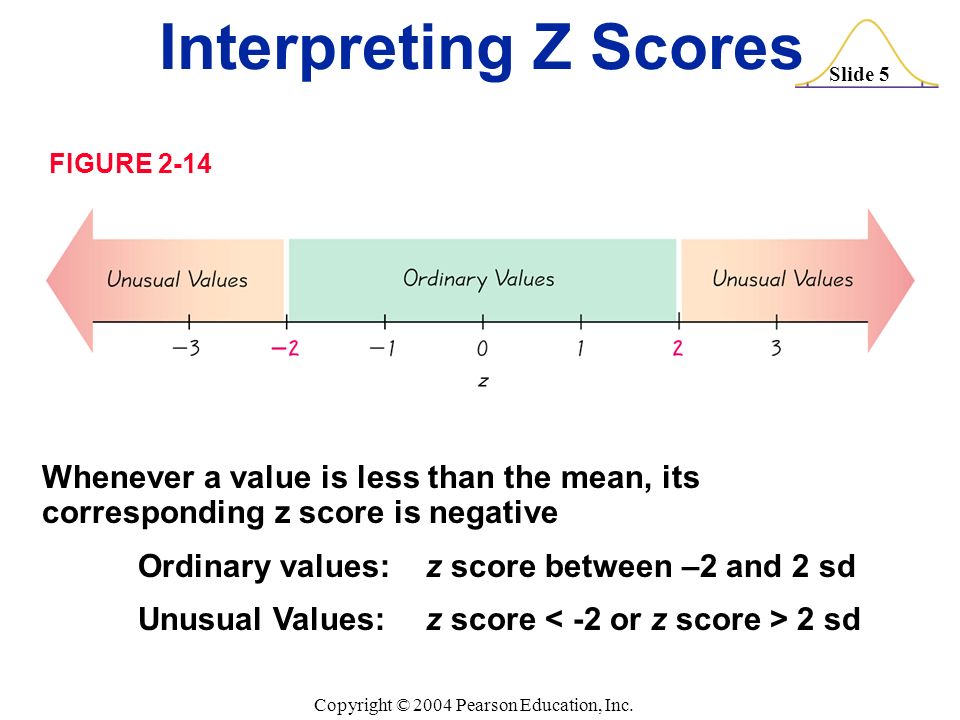 Interpreting Z Scores

Slide 5

FIGURE 2-14

Unusual Values

Ordinary Values

Unusual Values

−3 −2 −1 0 1 2 3

z

Whenever a value is less than the mean, its corresponding z score is negative

Ordinary values: z score between –2 and 2 sd

Unusual Values: z score < -2 or z score > 2 sd

Copyright © 2004 Pearson Education, Inc.